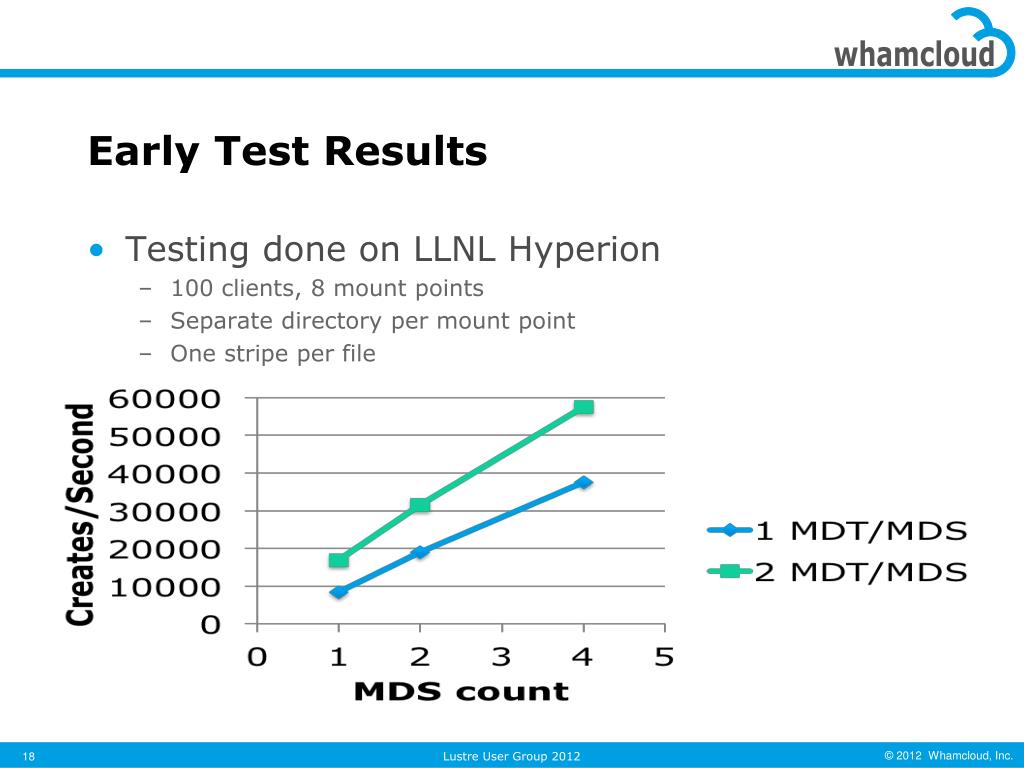 whamcloud

Early Test Results

• Testing done on LLNL Hyperion
 – 100 clients, 8 mount points
 – Separate directory per mount point
 – One stripe per file

Creates/Second

60000
50000
40000
30000
20000
10000
0

0 1 2 3 4 5

MDS count

1 MDT/MDS
2 MDT/MDS

18

Lustre User Group 2012

© 2012 Whamcloud, Inc.